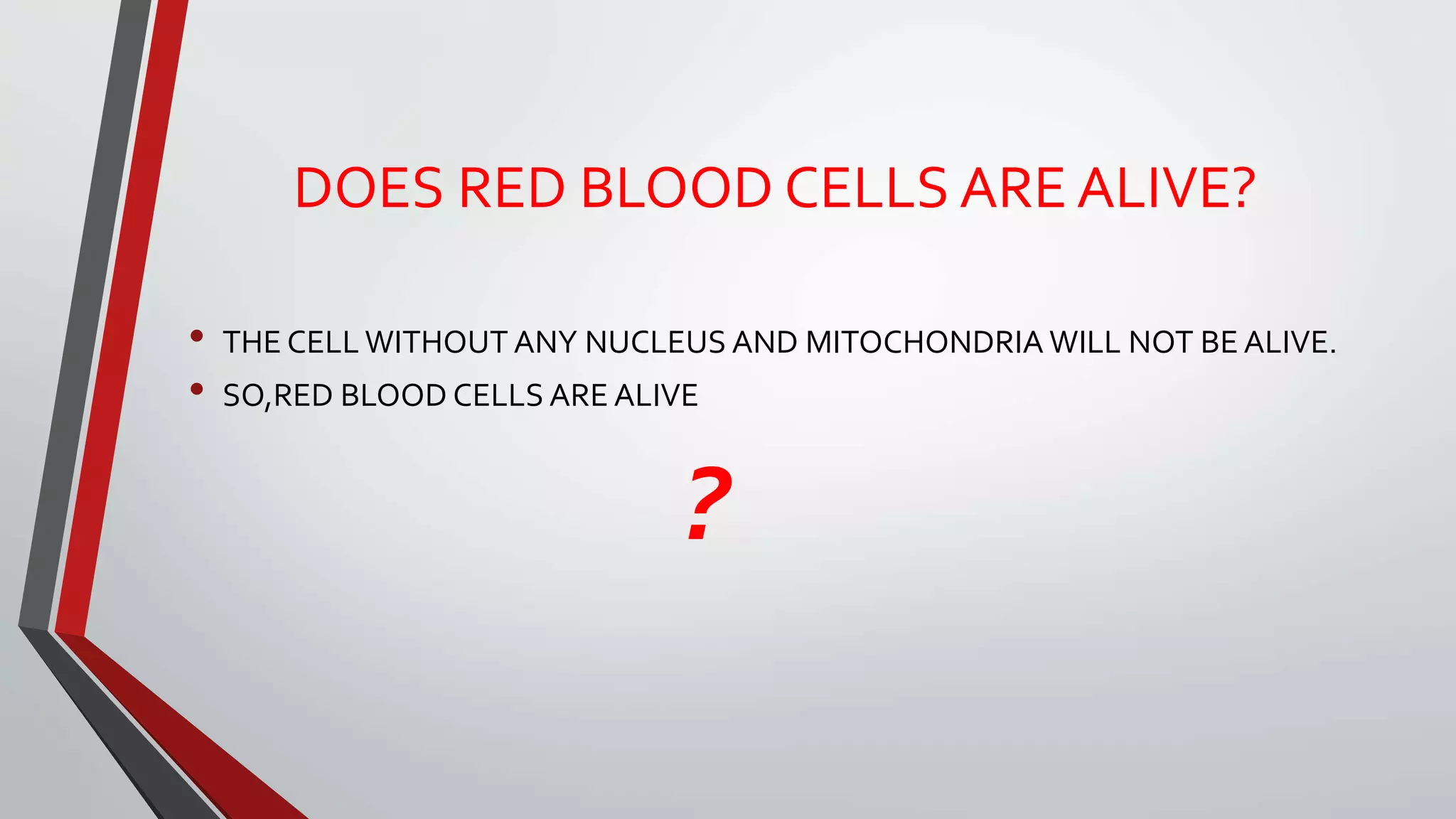 DOES RED BLOOD CELLS ARE ALIVE?

• THE CELL WITHOUT ANY NUCLEUS AND MITOCHONDRIA WILL NOT BE ALIVE.
• SO,RED BLOOD CELLS ARE ALIVE

?